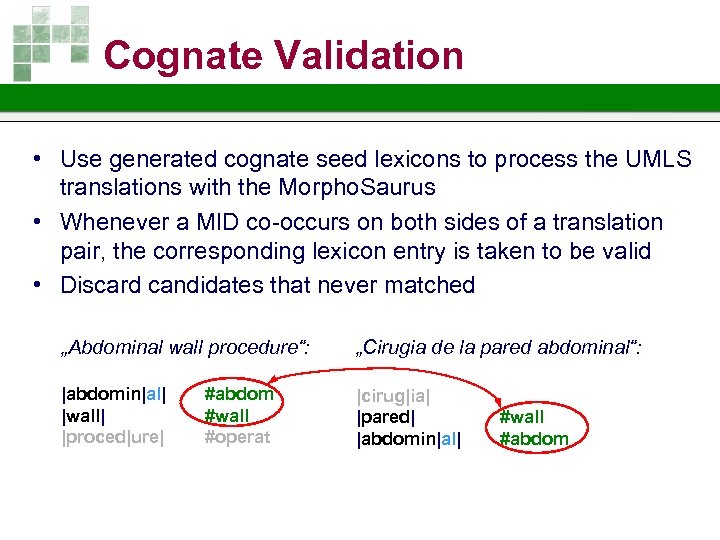 Cognate Validation

• Use generated cognate seed lexicons to process the UMLS translations with the MorphoSaurus

• Whenever a MID co-occurs on both sides of a translation pair, the corresponding lexicon entry is taken to be valid

• Discard candidates that never matched

„Abdominal wall procedure“:

|abdomin|al| #abdom
|wall| #wall
|proced|ure| #operat

„Cirugia de la pared abdominal“:

|cirug|ia|
|pared| #wall
|abdomin|al| #abdom